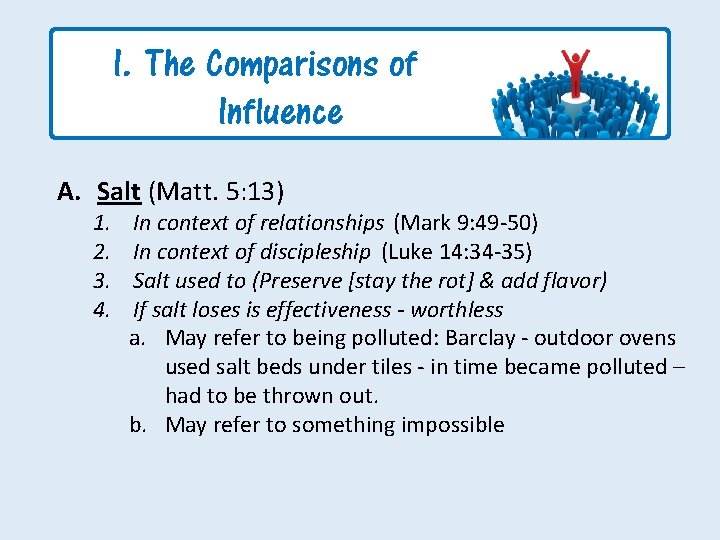 I. The Comparisons of Influence

A. Salt (Matt. 5:13)
1. In context of relationships (Mark 9:49-50)
2. In context of discipleship (Luke 14:34-35)
3. Salt used to (Preserve [stay the rot] & add flavor)
4. If salt loses is effectiveness - worthless
a. May refer to being polluted: Barclay - outdoor ovens used salt beds under tiles - in time became polluted – had to be thrown out.
b. May refer to something impossible